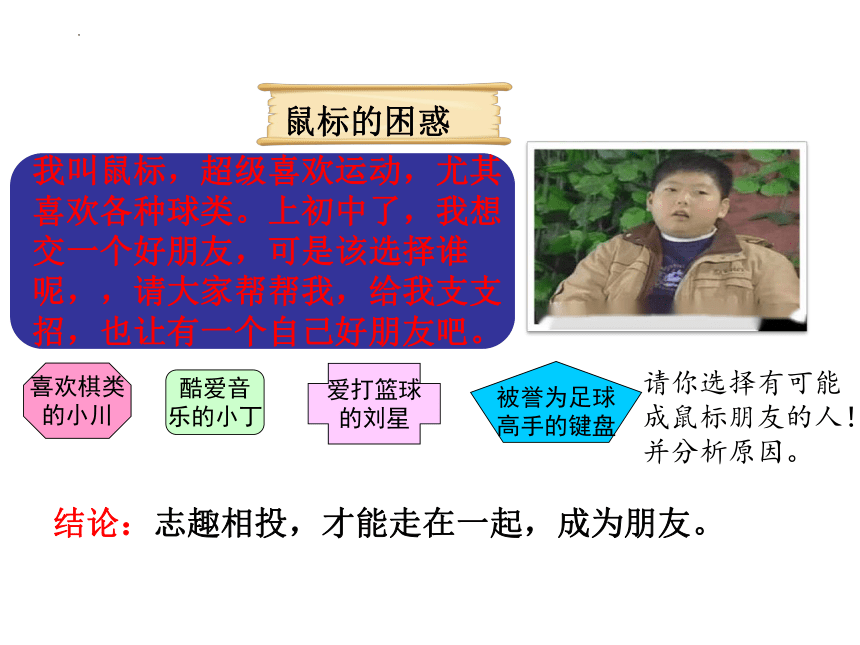 鼠标的困惑

我叫鼠标，超级喜欢运动，尤其喜欢各种球类。上初中了，我想交一个好朋友，可是该选择谁呢，，请大家帮帮我，给我支支招，也让有一个自己好朋友吧。

喜欢棋类的小川

酷爱音乐的小丁

爱打篮球的刘星

被誉为足球高手的键盘

请你选择有可能成鼠标朋友的人！并分析原因。

结论：志趣相投，才能走在一起，成为朋友。